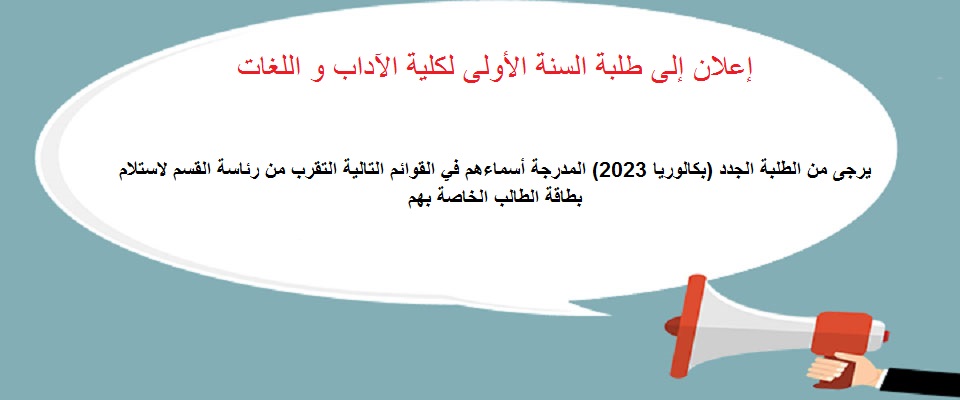 إعلان إلى طلبة السنة الأولى لكلية الآداب و اللغات

يرجى من الطلبة الجدد (بكالوريا 2023) المدرجة أسماءهم في القوائم التالية التقرب من رئاسة القسم لاستلام بطاقة الطالب الخاصة بهم